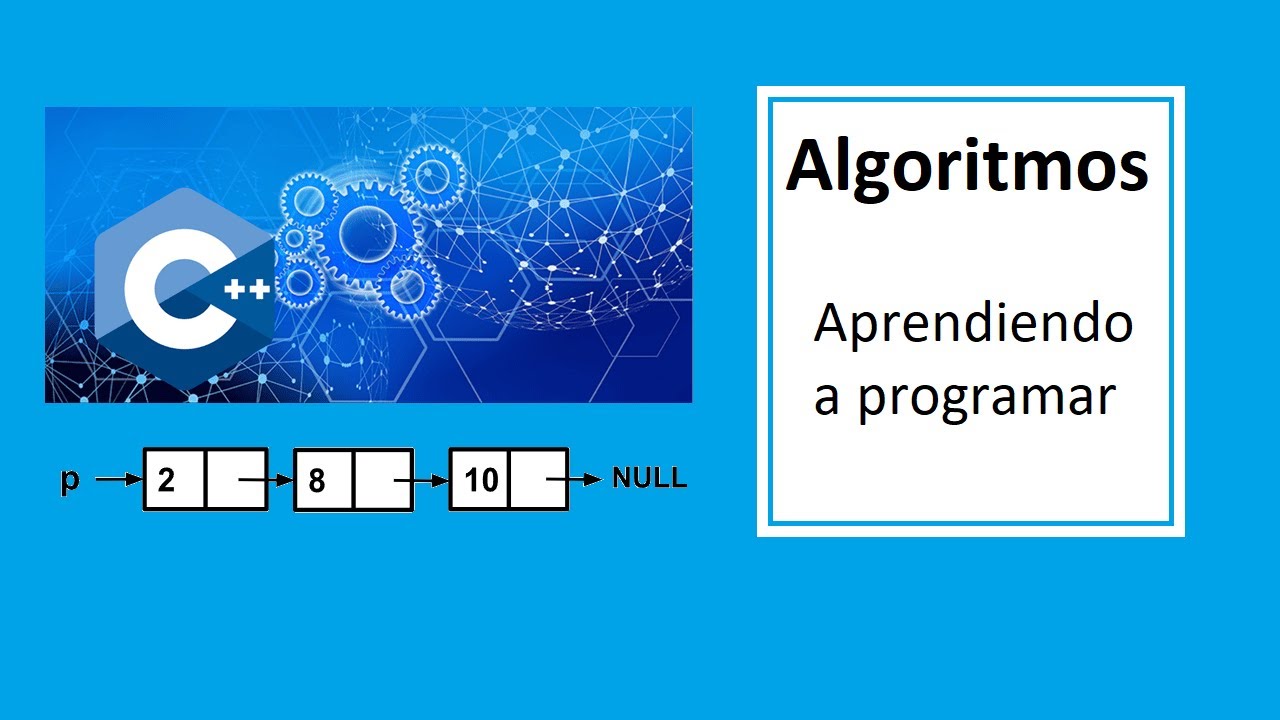 C++

p 2 8 10 NULL

Algoritmos

Aprendiendo a programar